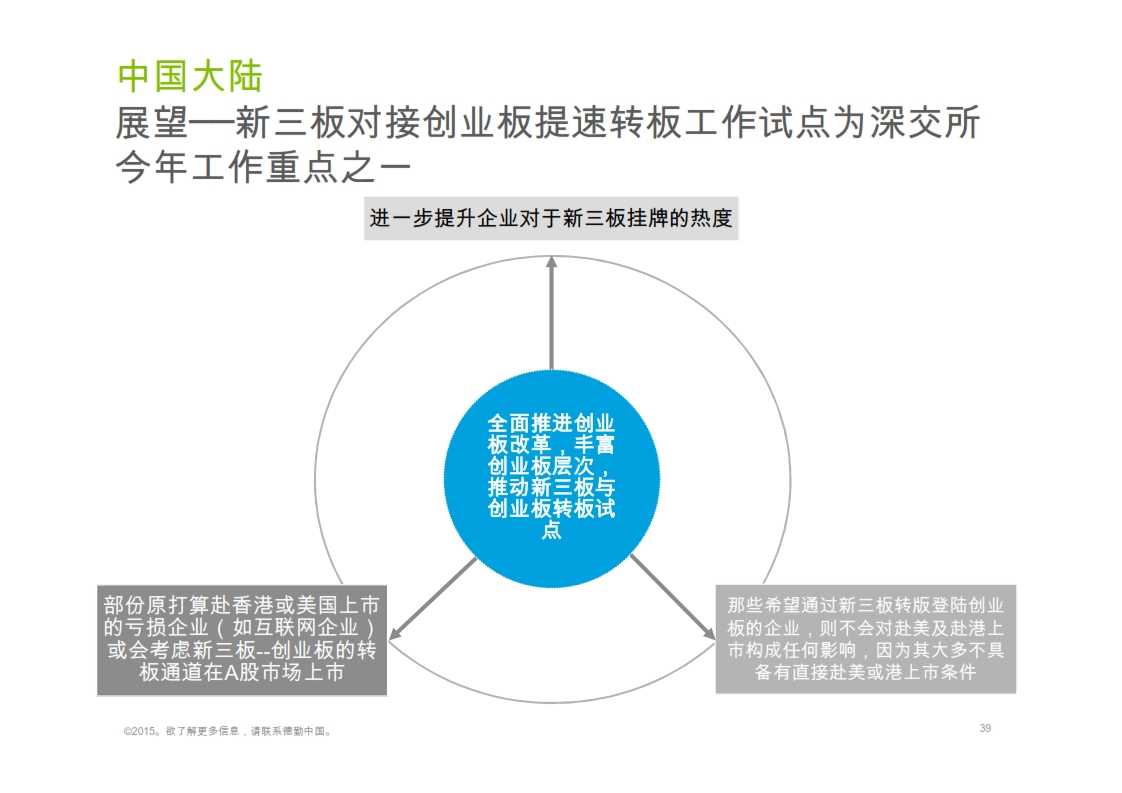 中国大陆
展望—新三板对接创业板提速转板工作试点为深交所今年工作重点之一

进一步提升企业对于新三板挂牌的热度

全面推进创业板改革，丰富创业板层次，推动新三板与创业板转板试点

部份原打算赴香港或美国上市的亏损企业（如互联网企业）或会考虑新三板--创业板的转板通道在A股市场上市

那些希望通过新三板转版登陆创业板的企业，则不会对赴美及赴港上市构成任何影响，因为其大多不具备有直接赴美或港上市条件

©2015。欲了解更多信息，请联系德勤中国。

39